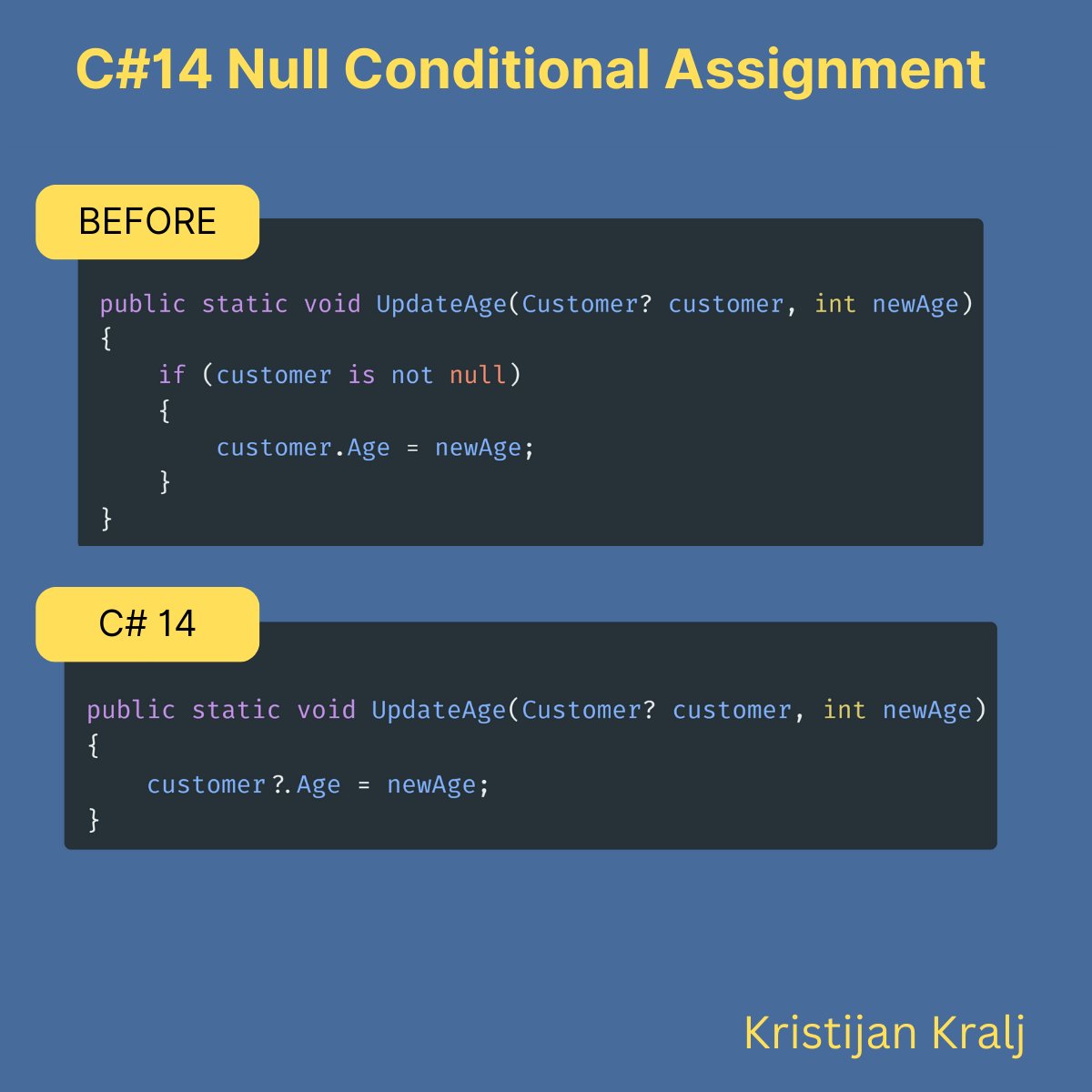 C#14 Null Conditional Assignment

BEFORE

public static void UpdateAge(Customer? customer, int newAge)
{
    if (customer is not null)
    {
        customer.Age = newAge;
    }
}

C# 14

public static void UpdateAge(Customer? customer, int newAge)
{
    customer?.Age = newAge;
}

Kristijan Kralj